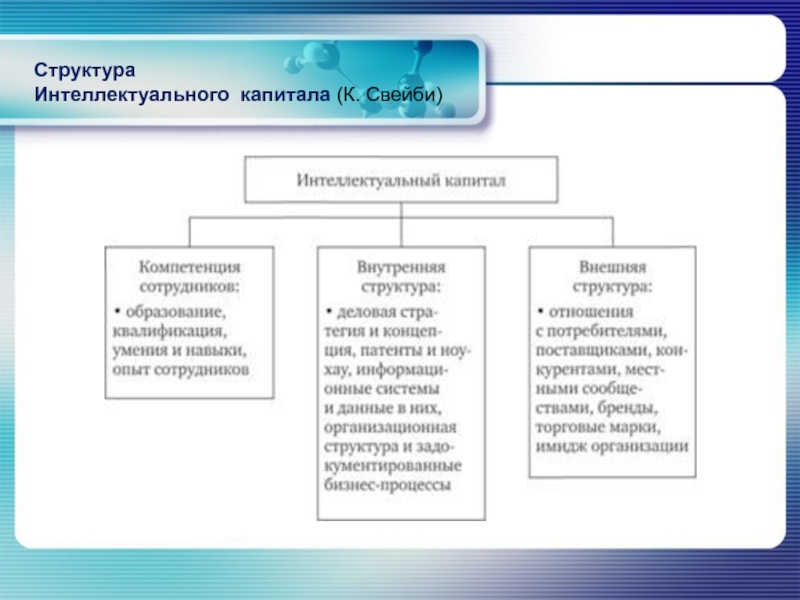 Структура
Интеллектуального капитала (К. Свейби)

Интеллектуальный капитал

Компетенция сотрудников:
• образование, квалификация, умения и навыки, опыт сотрудников

Внутренняя структура:
• деловая стратегия и концепция, патенты и ноу-хау, информационные системы и данные в них, организационная структура и задокументированные бизнес-процессы

Внешняя структура:
• отношения с потребителями, поставщиками, конкурентами, местными сообществами, бренды, торговые марки, имидж организации